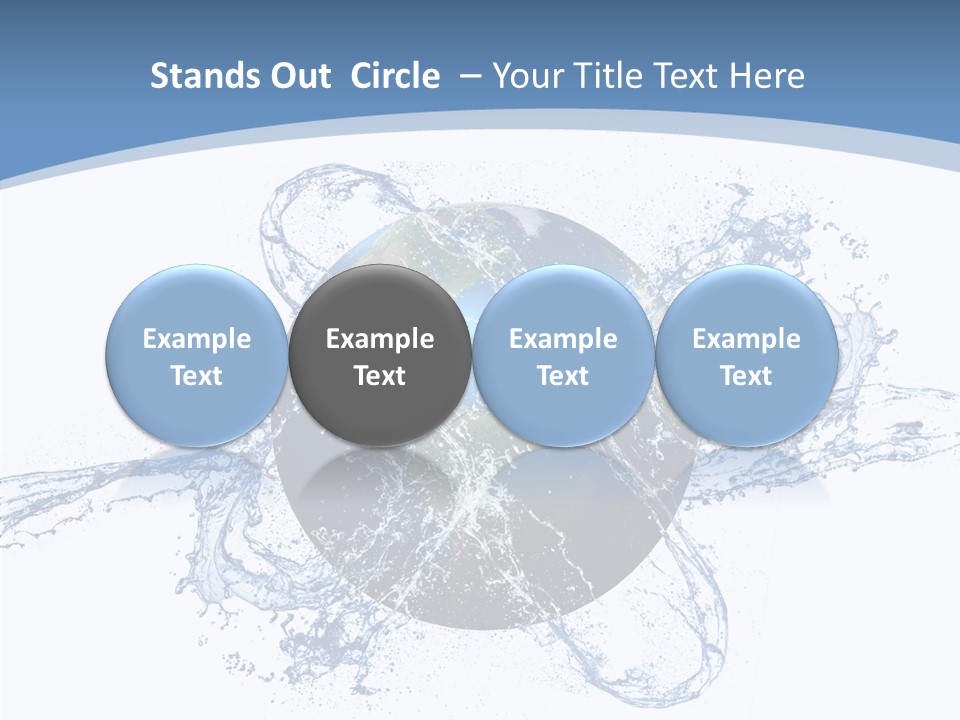 Stands Out Circle – Your Title Text Here

Example Text

Example Text

Example Text

Example Text